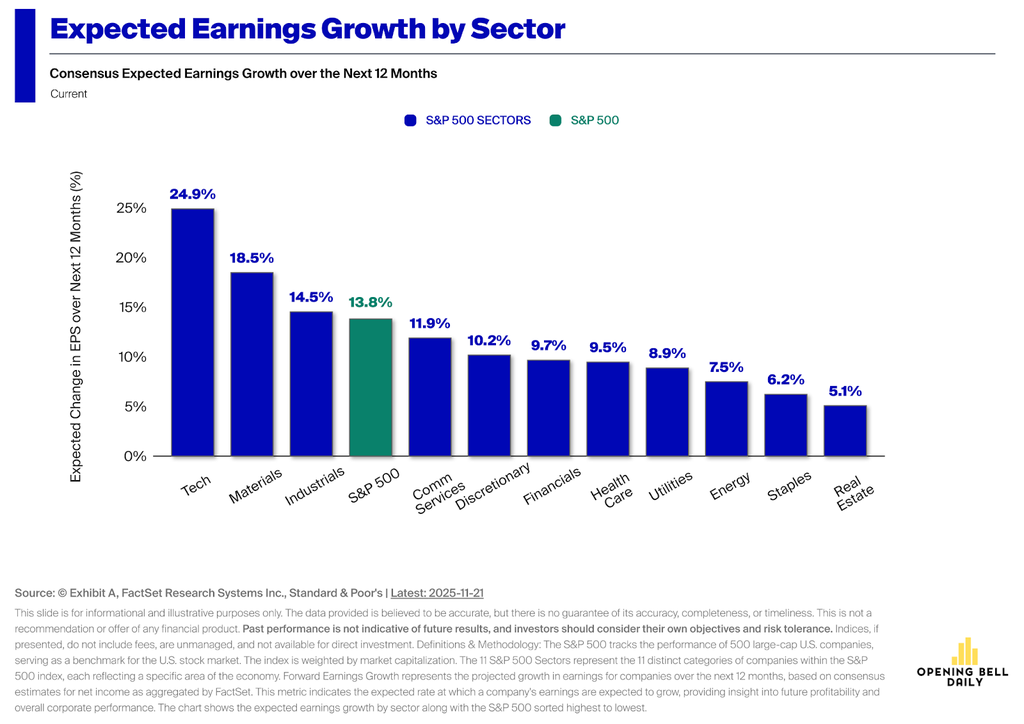 Expected Earnings Growth by Sector

Consensus Expected Earnings Growth over the Next 12 Months

Current

S&P 500 SECTORS S&P 500

Expected Change in EPS over Next 12 Months (%)

25%
20%
15%
10%
5%
0%

24.9% 18.5% 14.5% 13.8% 11.9% 10.2% 9.7% 9.5% 8.9% 7.5% 6.2% 5.1%

Tech Materials Industrials S&P 500 Comm Services Discretionary Financials Health Care Utilities Energy Staples Real Estate

Source: © Exhibit A, FactSet Research Systems Inc., Standard & Poor's | Latest: 2025-11-21

This slide is for informational and illustrative purposes only. The data provided is believed to be accurate, but there is no guarantee of its accuracy, completeness, or timeliness. This is not a recommendation or offer of any financial product. Past performance is not indicative of future results, and investors should consider their own objectives and risk tolerance. Indices, if presented, do not include fees, are unmanaged, and not available for direct investment. Definitions & Methodology: The S&P 500 tracks the performance of 500 large-cap U.S. companies, serving as a benchmark for the U.S. stock market. The index is weighted by market capitalization. The 11 S&P 500 Sectors represent the 11 distinct categories of companies within the S&P 500 index, each reflecting a specific area of the economy. Forward Earnings Growth represents the projected growth in earnings for companies over the next 12 months, based on consensus estimates for net income as aggregated by FactSet. This metric indicates the expected rate at which a company's earnings are expected to grow, providing insight into future profitability and overall corporate performance. The chart shows the expected earnings growth by sector along with the S&P 500 sorted highest to lowest.

OPENING BELL DAILY